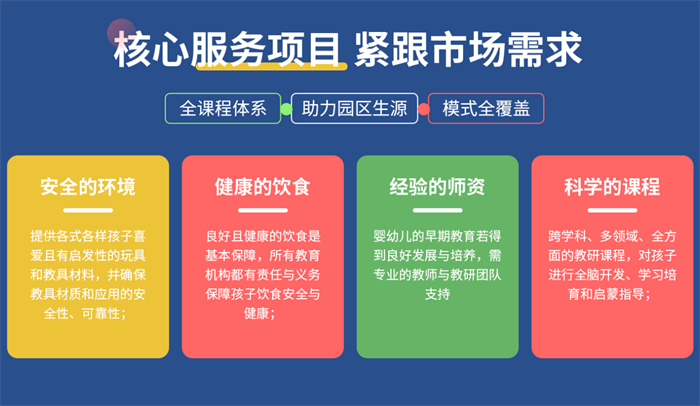 核心服务项目 紧跟市场需求

全课程体系
助力园区生源
模式全覆盖

安全的环境

提供各式各样孩子喜爱且有启发性的玩具和教具材料，并确保教具材质和应用的安全性、可靠性；

健康的饮食

良好且健康的饮食是基本保障，所有教育机构都有责任与义务保障孩子饮食安全与健康；

经验的师资

婴幼儿的早期教育若得到良好发展与培养，需专业的教师与教研团队支持

科学的课程

跨学科、多领域、全方面的教研课程，对孩子进行全脑开发、学习培育和启蒙指导；